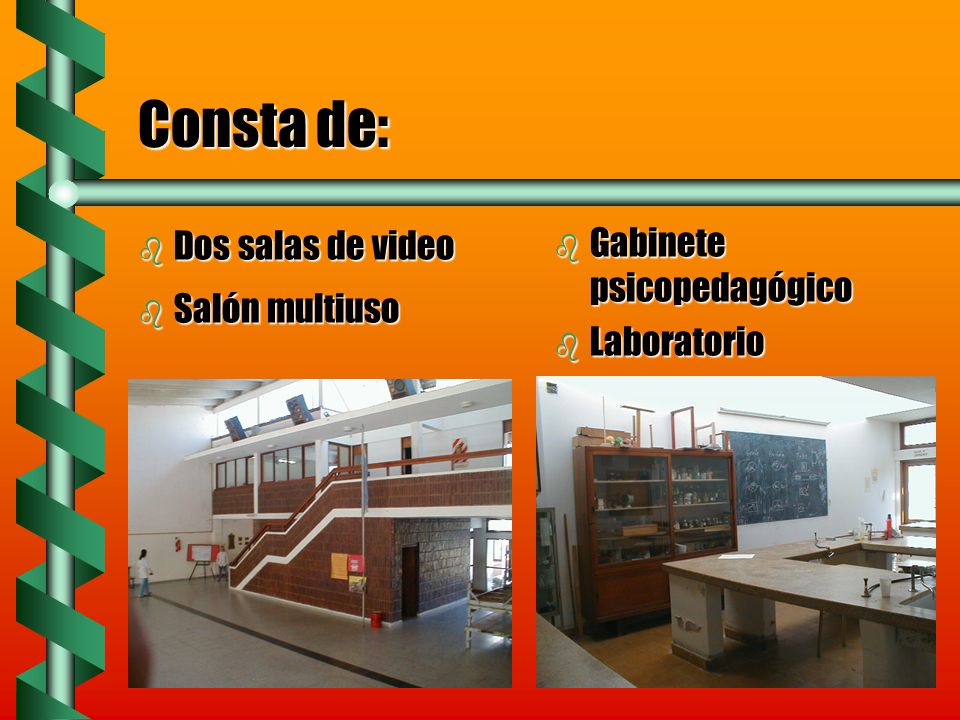 Consta de:

Dos salas de video

Salón multiuso

Gabinete psicopedagógico

Laboratorio